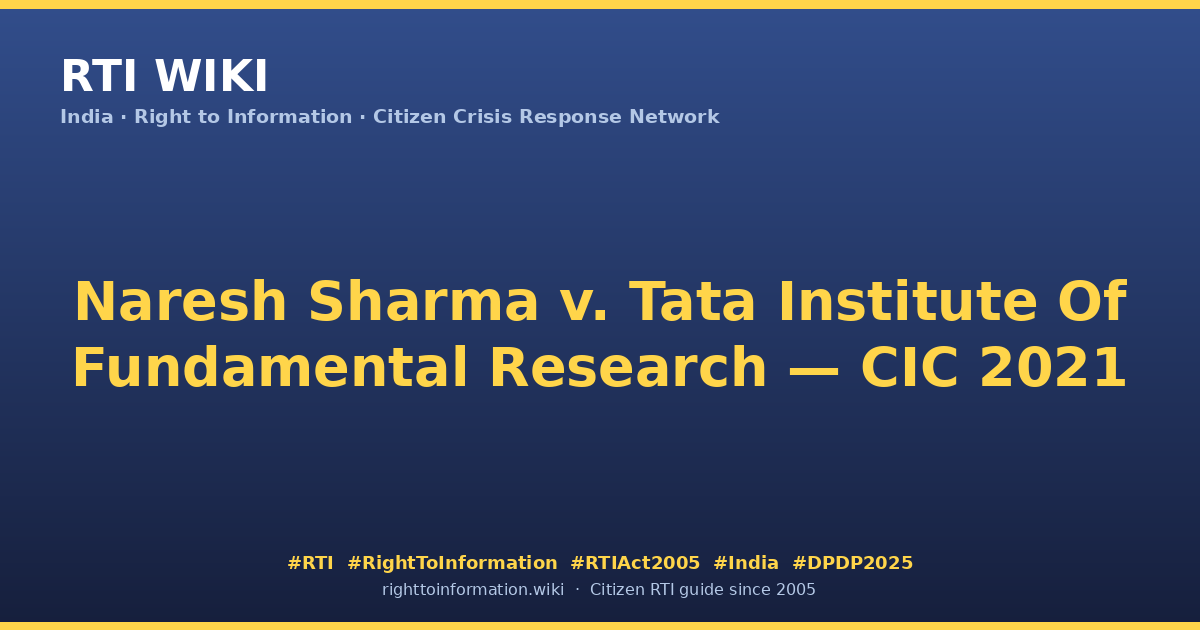 RTI WIKI
India · Right to Information · Citizen Crisis Response Network

Naresh Sharma v. Tata Institute Of Fundamental Research — CIC 2021

#RTI #RightToInformation #RTIAct2005 #India #DPDP2025
righttoinformation.wiki · Citizen RTI guide since 2005